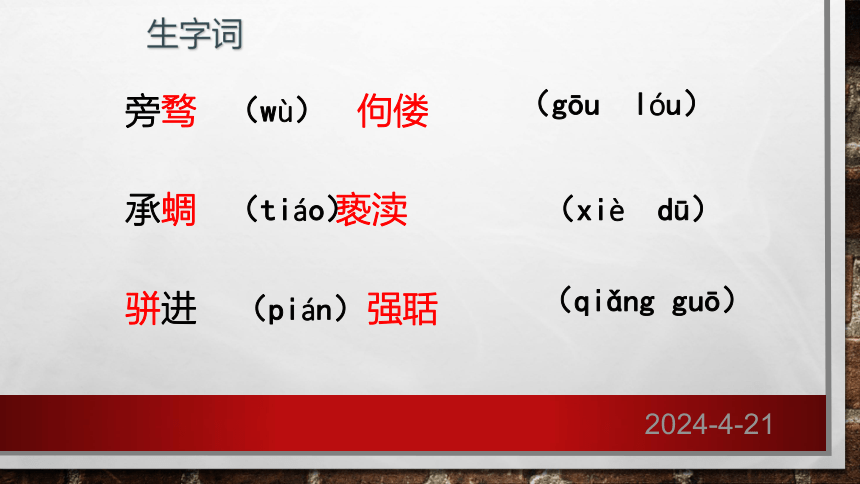 生字词

旁骛 （wù） 佝偻 （gōu lóu）

承蜩 （tiáo）亵渎 （xiè dū）

骈进 （pián）强聒 （qiǎng guō）

2024-4-21